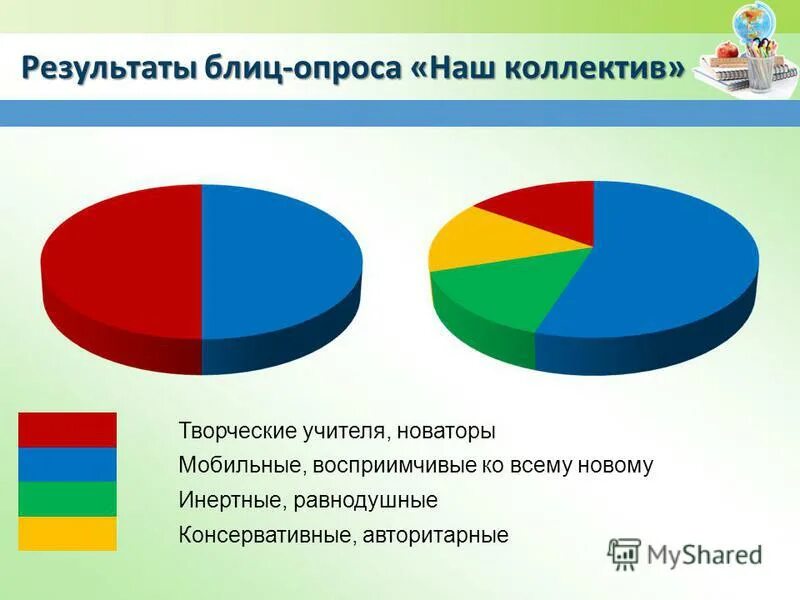 Результаты блиц-опроса «Наш коллектив»

Творческие учителя, новаторы
Мобильные, восприимчивые ко всему новому
Инертные, равнодушные
Консервативные, авторитарные

MyShared